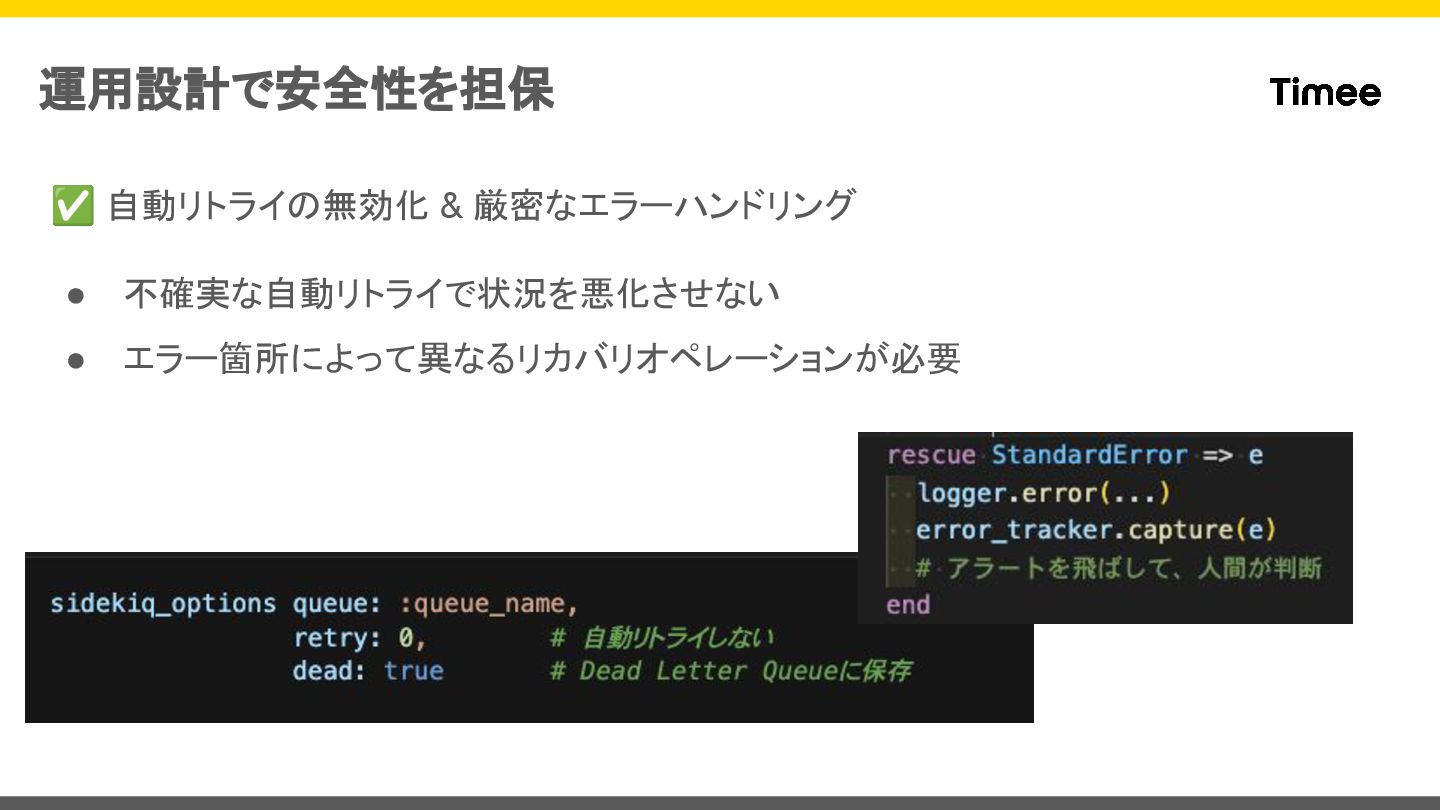 運用設計で安全性を担保

Timee

✅ 自動リトライの無効化 & 厳密なエラーハンドリング

● 不確実な自動リトライで状況を悪化させない
● エラー箇所によって異なるリカバリオペレーションが必要

rescue StandardError => e
  logger.error(...)
  error_tracker.capture(e)
  # アラートを飛ばして、人間が判断
end

sidekiq_options queue: :queue_name,
                retry: 0,        # 自動リトライしない
                dead: true       # Dead Letter Queueに保存